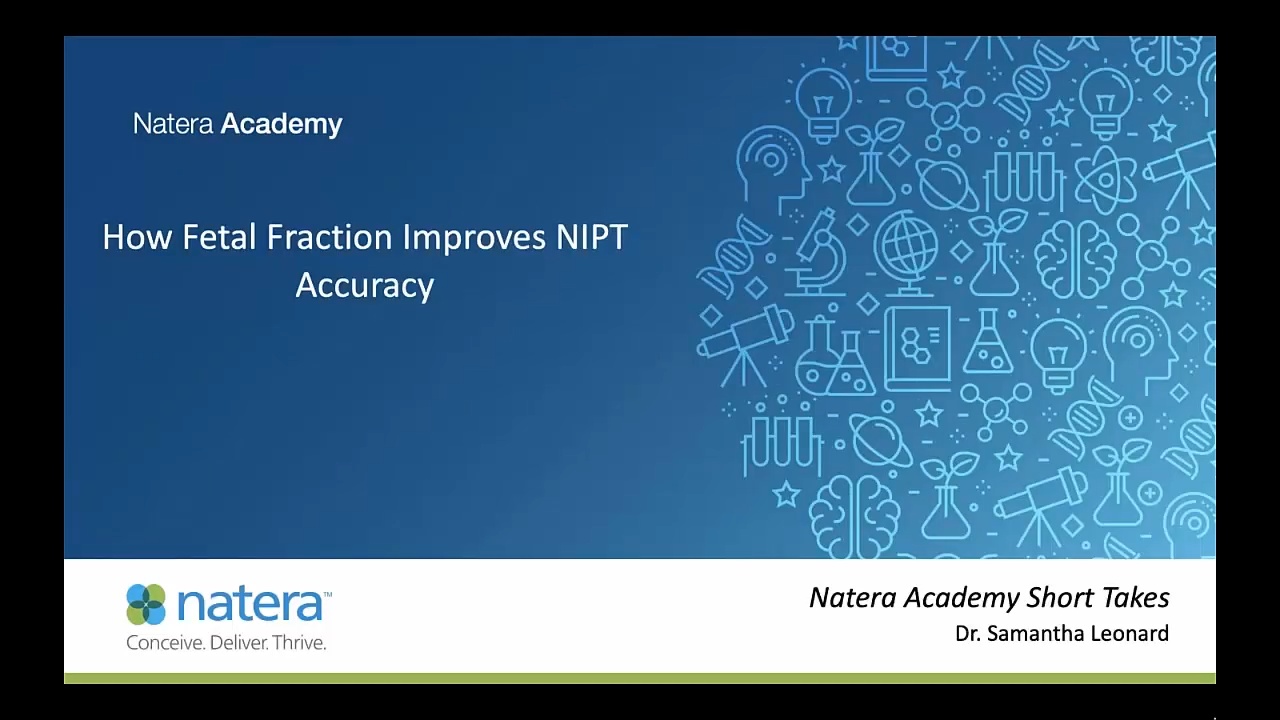 Natera Academy

How Fetal Fraction Improves NIPT Accuracy

natera™
Conceive. Deliver. Thrive.

Natera Academy Short Takes
Dr. Samantha Leonard